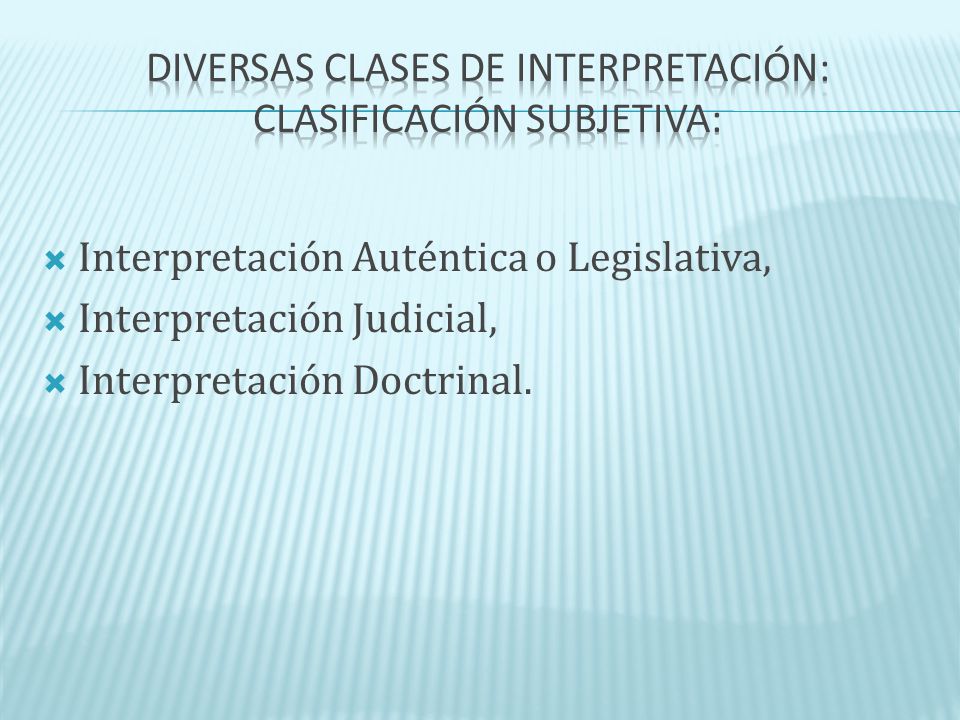 DIVERSAS CLASES DE INTERPRETACIÓN: CLASIFICACIÓN SUBJETIVA:

Interpretación Auténtica o Legislativa,
Interpretación Judicial,
Interpretación Doctrinal.